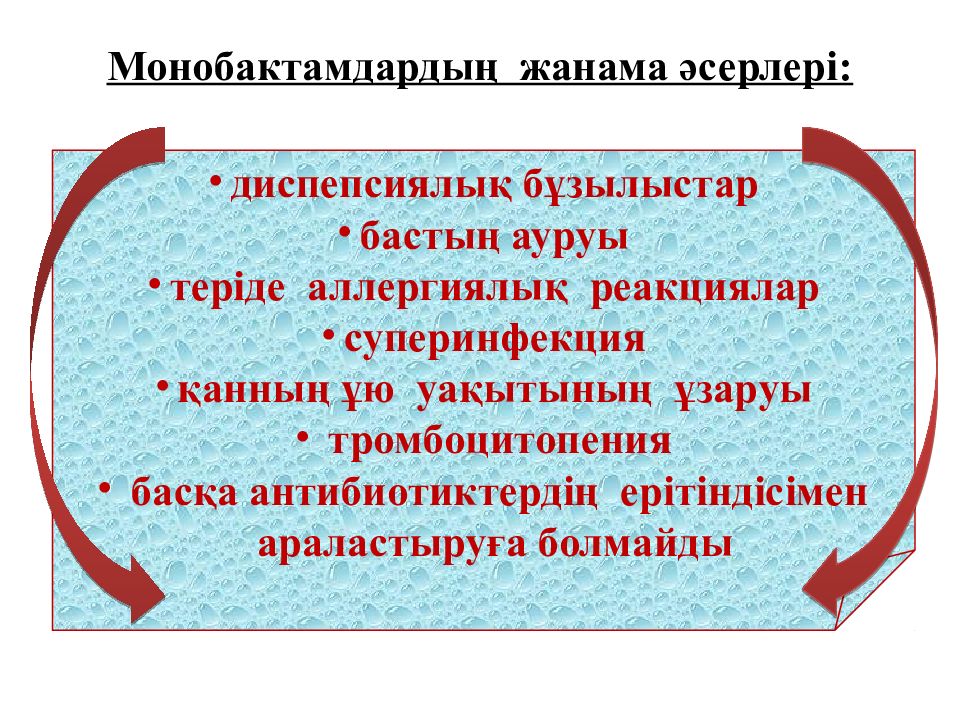 Монобактамдардың жанама әсерлері:

• диспепсиялық бұзылыстар
• бастың ауруы
• теріде аллергиялық реакциялар
• суперинфекция
• қанның ұю уақытының ұзаруы
• тромбоцитопения
• басқа антибиотиктердің ерітіндісімен араластыруға болмайды